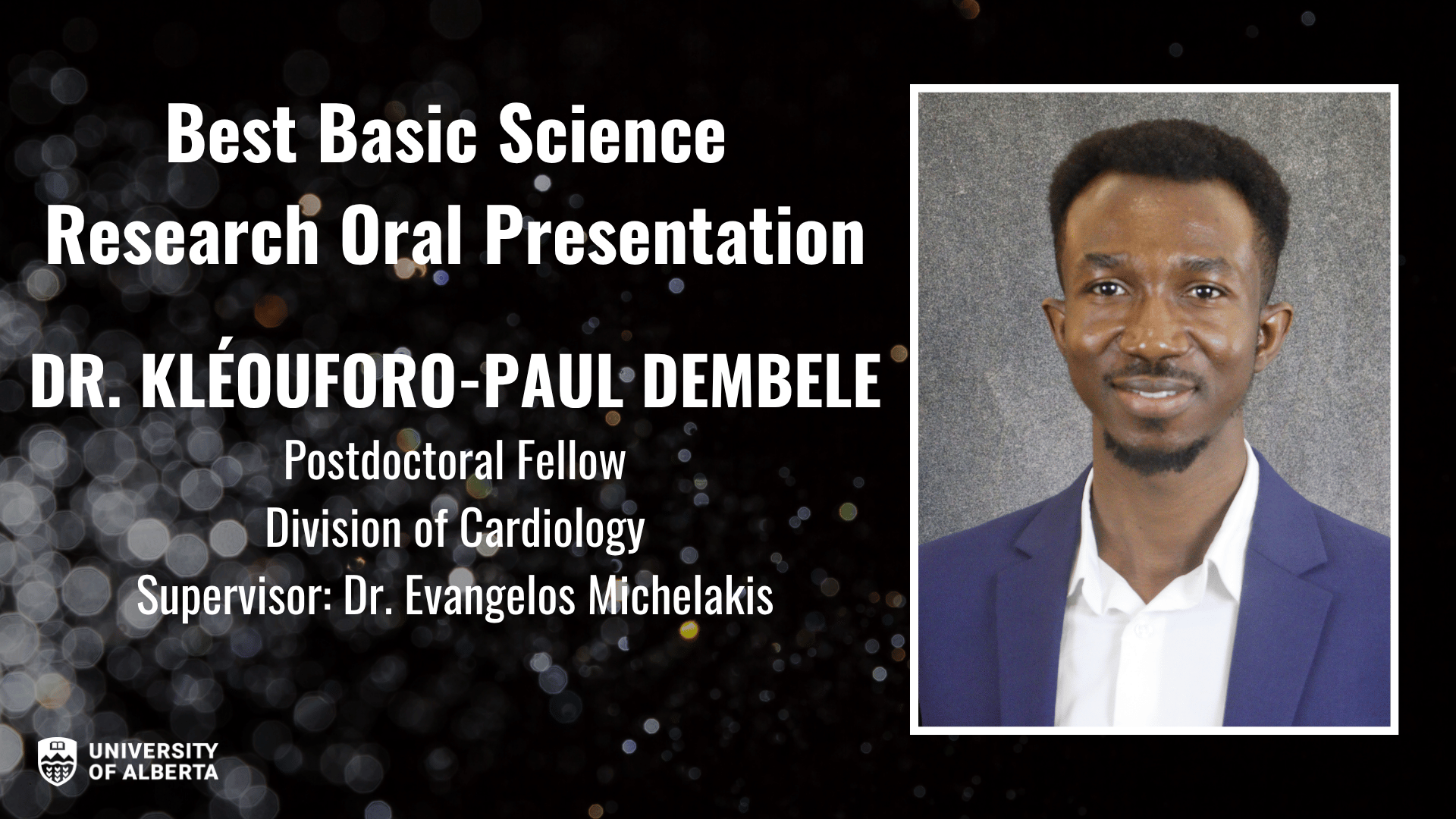 Best Basic Science
Research Oral Presentation

DR. KLÉOUFORO-PAUL DEMBELE
Postdoctoral Fellow
Division of Cardiology
Supervisor: Dr. Evangelos Michelakis

UNIVERSITY
OF ALBERTA